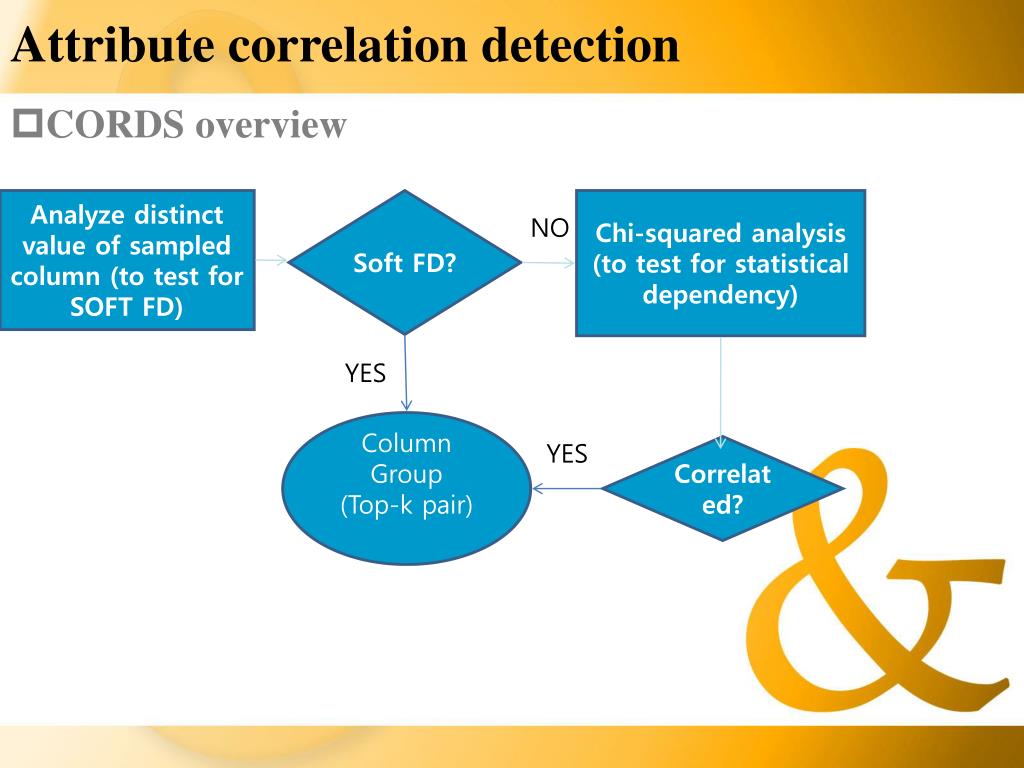 Attribute correlation detection

CORDS overview

Analyze distinct value of sampled column (to test for SOFT FD)

Soft FD?

NO

Chi-squared analysis (to test for statistical dependency)

YES

Column Group (Top-k pair)

YES

Correlat ed?